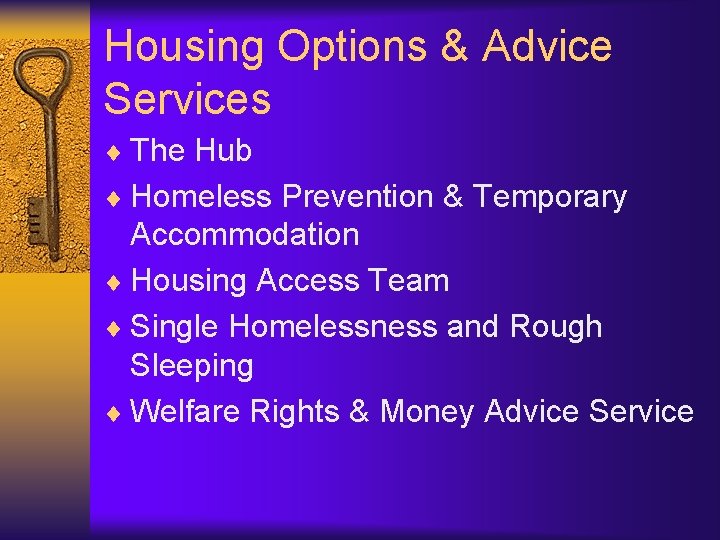 Housing Options & Advice Services

♦ The Hub
♦ Homeless Prevention & Temporary Accommodation
♦ Housing Access Team
♦ Single Homelessness and Rough Sleeping
♦ Welfare Rights & Money Advice Service